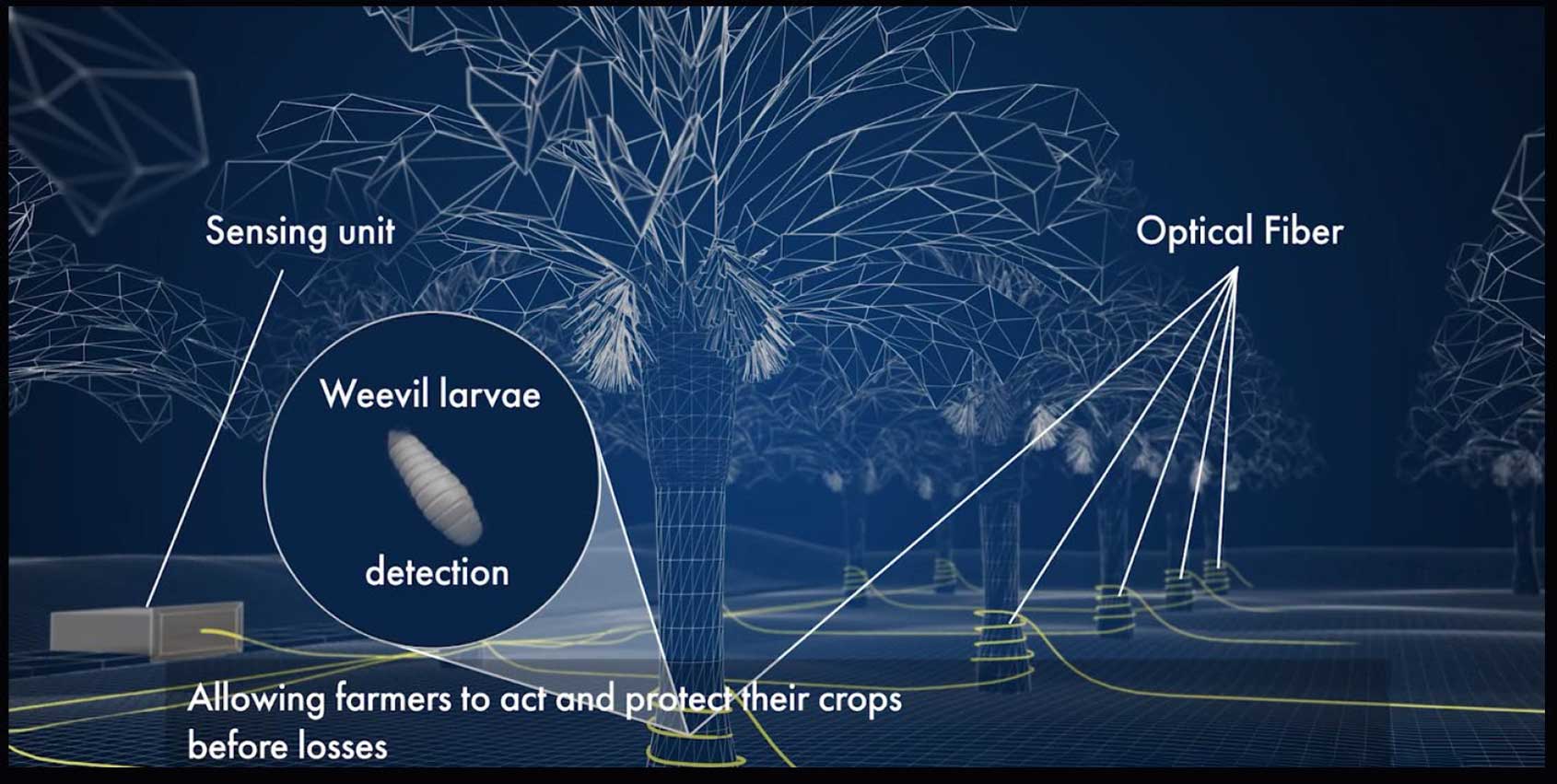 Sensing unit

Optical Fiber

Weevil larvae

detection

Allowing farmers to act and protect their crops before losses